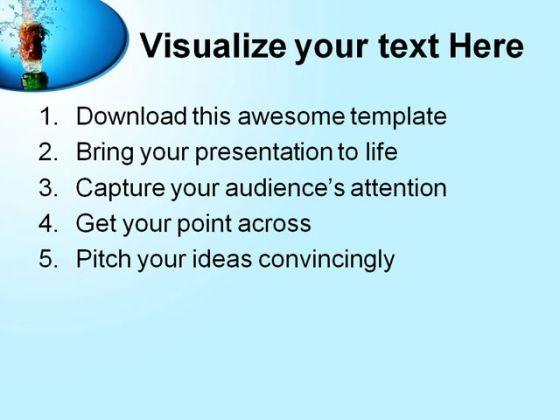 Visualize your text Here

1. Download this awesome template
2. Bring your presentation to life
3. Capture your audience's attention
4. Get your point across
5. Pitch your ideas convincingly